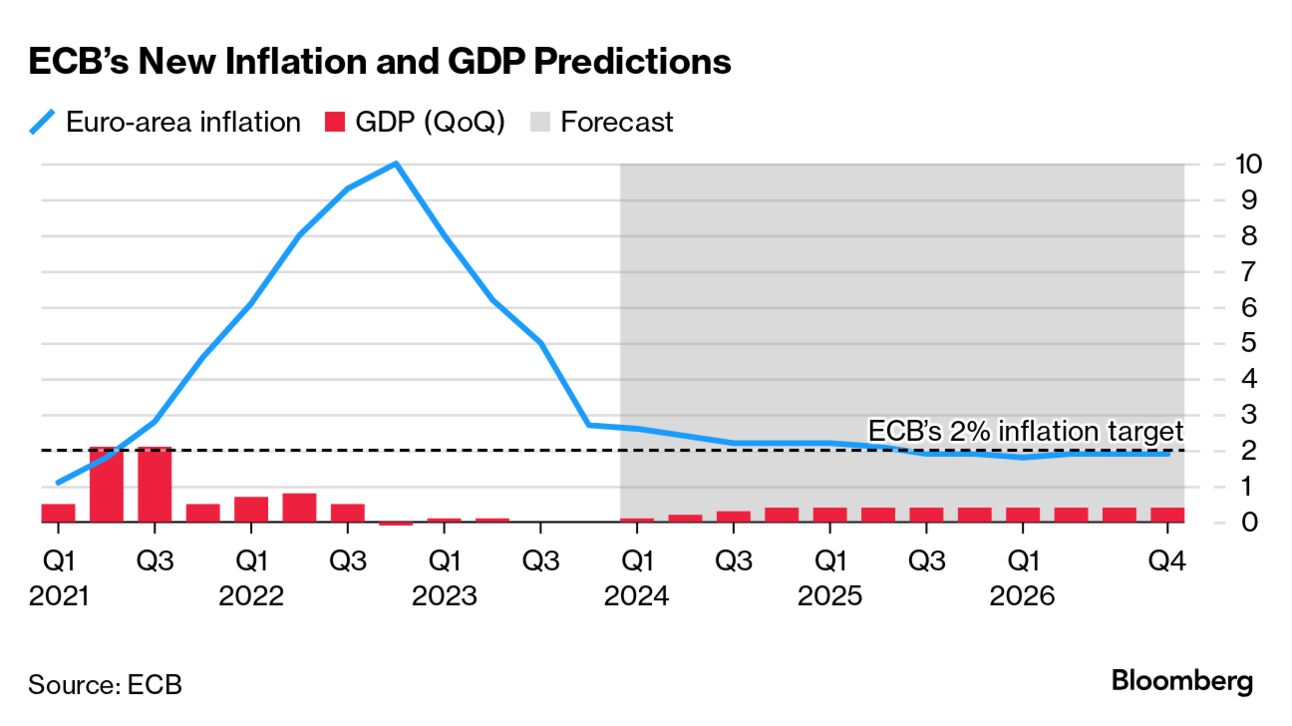 ECB's New Inflation and GDP Predictions

Euro-area inflation GDP (QoQ) Forecast

10
9
8
7
6
5
4
3
2
1
0

ECB's 2% inflation target

Q1 2021 Q3 Q1 2022 Q3 Q1 2023 Q3 Q1 2024 Q3 Q1 2025 Q3 Q1 2026 Q4

Source: ECB

Bloomberg